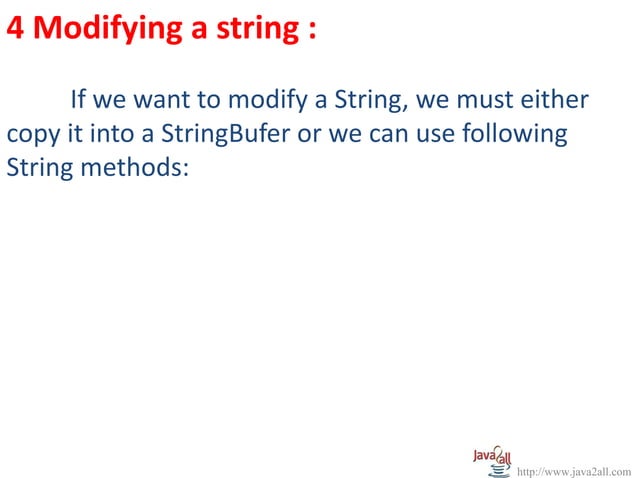 4 Modifying a string :

If we want to modify a String, we must either copy it into a StringBufer or we can use following String methods:

Java2all
http://www.java2all.com